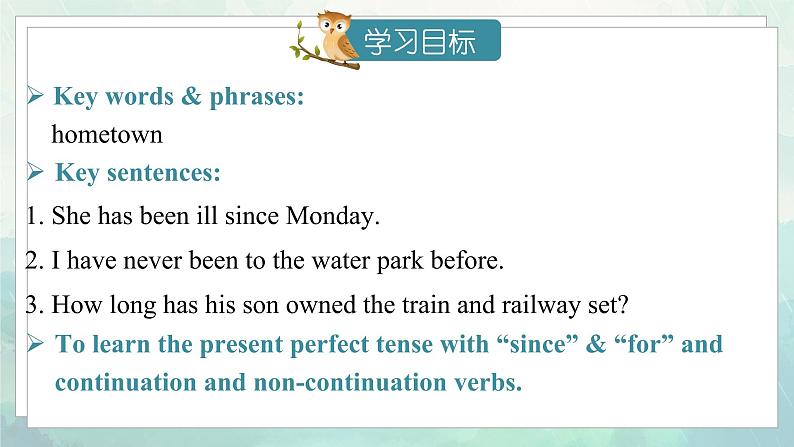 学习目标

➢ Key words & phrases:
hometown

➢ Key sentences:
1. She has been ill since Monday.
2. I have never been to the water park before.
3. How long has his son owned the train and railway set?

➢ To learn the present perfect tense with “since” & “for” and continuation and non-continuation verbs.